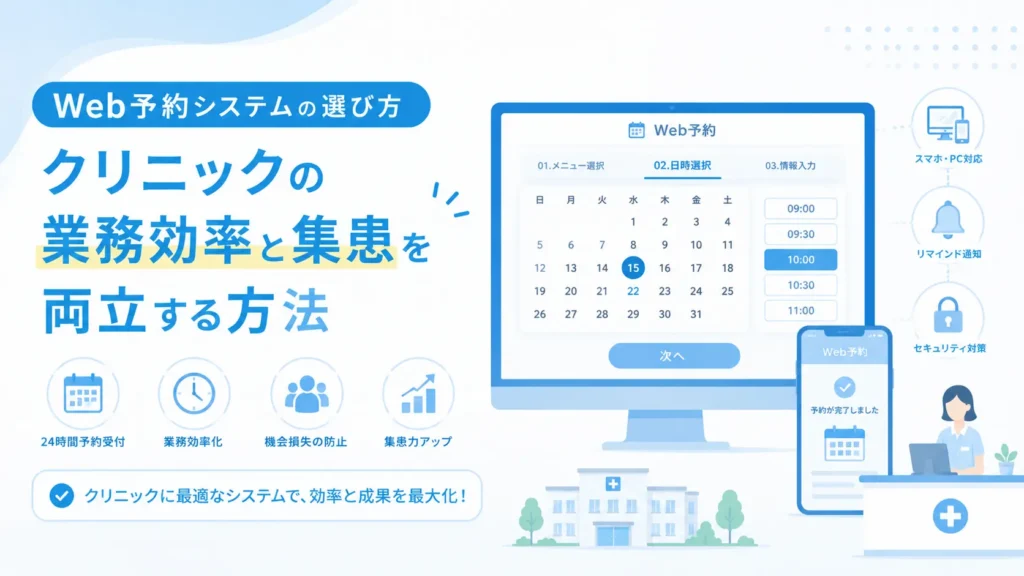 Web予約システムの選び方

クリニックの業務効率と集患を両立する方法

24時間予約受付　業務効率化　機会損失の防止　集患力アップ

クリニックに最適なシステムで、効率と成果を最大化！

Web予約

01.メニュー選択　02.日時選択　03.情報入力

| 日 | 月 | 火 | 水 | 木 | 金 | 土 |
|---|---|---|---|---|---|---|
| | | | 1 | 2 | 3 | 4 |
| 5 | 6 | 7 | 8 | 9 | 10 | 11 |
| 12 | 13 | 14 | 15 | 16 | 17 | 18 |
| 19 | 20 | 21 | 22 | 23 | 24 | 25 |
| 26 | 27 | 28 | 29 | 30 | 31 | |

09:00
09:30
10:00
10:30
11:00

次へ

Web予約
予約が完了しました

スマホ・PC対応
リマインド通知
セキュリティ対策